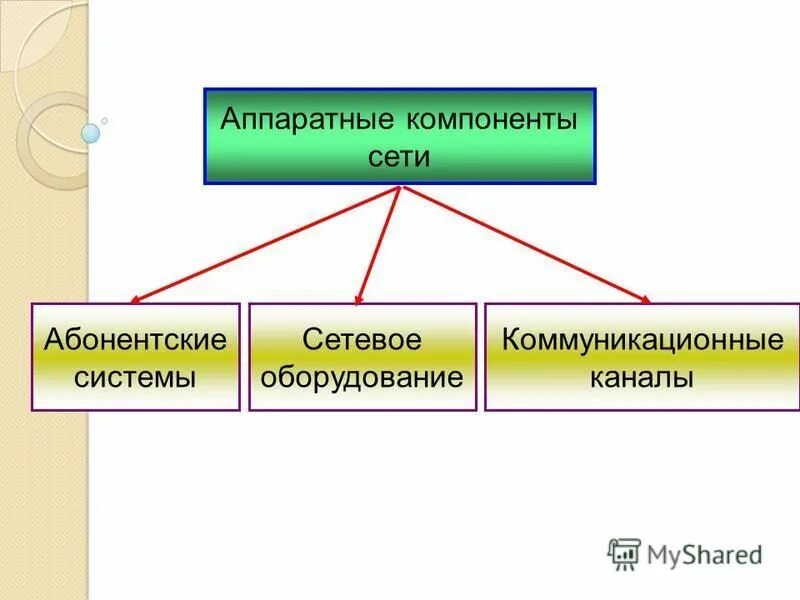 Аппаратные компоненты сети

Абонентские системы

Сетевое оборудование

Коммуникационные каналы

MyShared